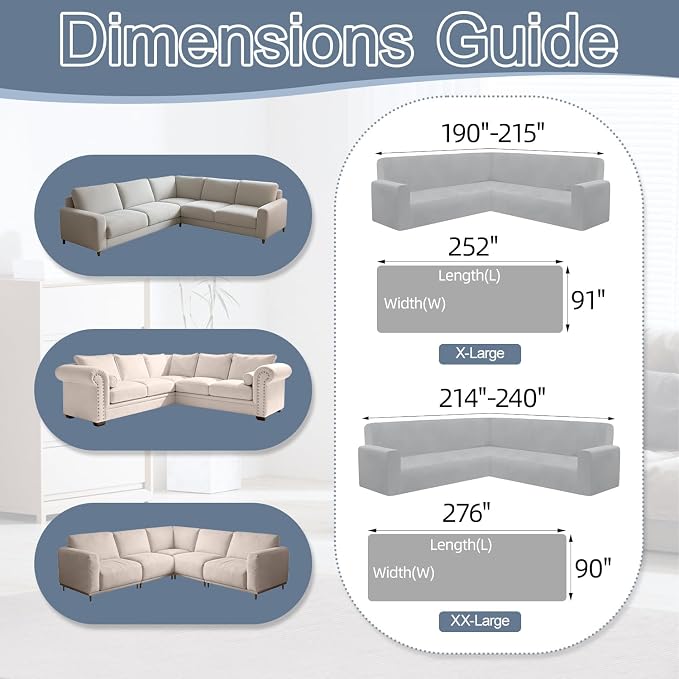 Dimensions Guide

190"-215"

252"

Length(L)

Width(W)

91"

X-Large

214"-240"

276"

Length(L)

Width(W)

90"

XX-Large